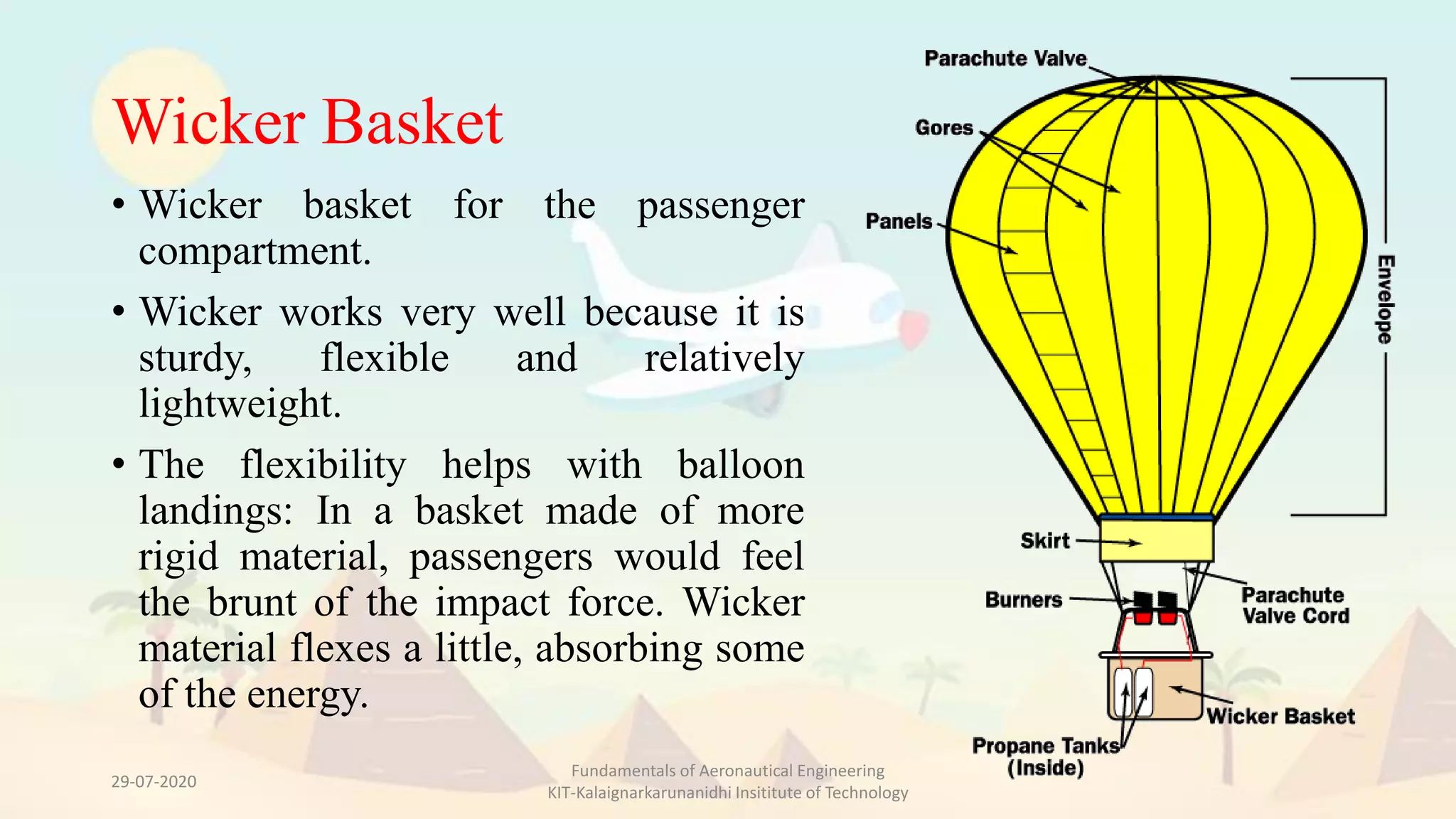 Wicker Basket

• Wicker basket for the passenger compartment.

• Wicker works very well because it is sturdy, flexible and relatively lightweight.

• The flexibility helps with balloon landings: In a basket made of more rigid material, passengers would feel the brunt of the impact force. Wicker material flexes a little, absorbing some of the energy.

Parachute Valve
Gores
Panels
Envelope
Skirt
Burners
Parachute Valve Cord
Wicker Basket
Propane Tanks (Inside)

29-07-2020

Fundamentals of Aeronautical Engineering
KIT-Kalaignarkarunanidhi Insititute of Technology